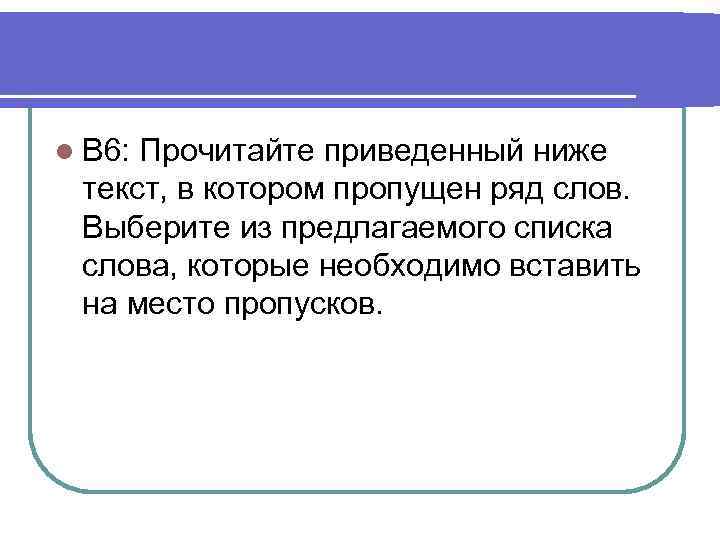 В6: Прочитайте приведенный ниже текст, в котором пропущен ряд слов. Выберите из предлагаемого списка слова, которые необходимо вставить на место пропусков.